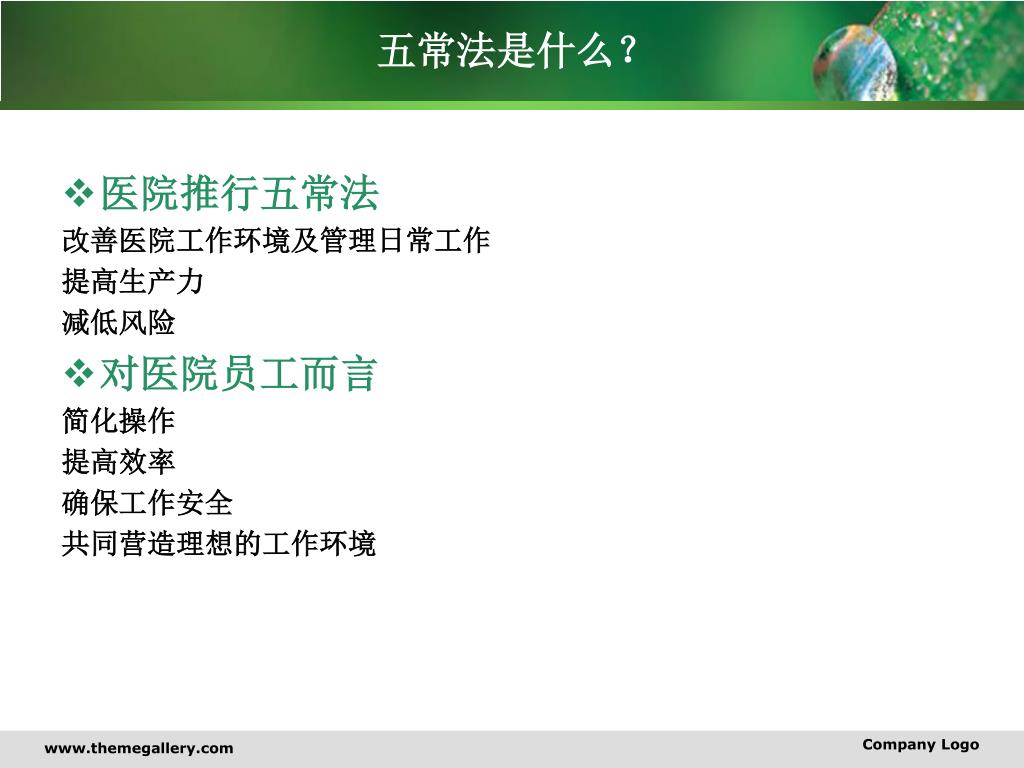 五常法是什么？

❖医院推行五常法
改善医院工作环境及管理日常工作
提高生产力
减低风险

❖对医院员工而言
简化操作
提高效率
确保工作安全
共同营造理想的工作环境

www.themegallery.com

Company Logo